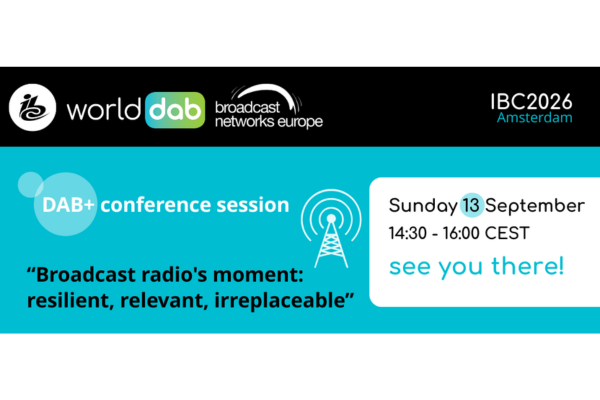 ibc world dab broadcast networks europe

IBC2026
Amsterdam

DAB+ conference session

"Broadcast radio's moment: resilient, relevant, irreplaceable"

Sunday 13 September
14:30 - 16:00 CEST
see you there!